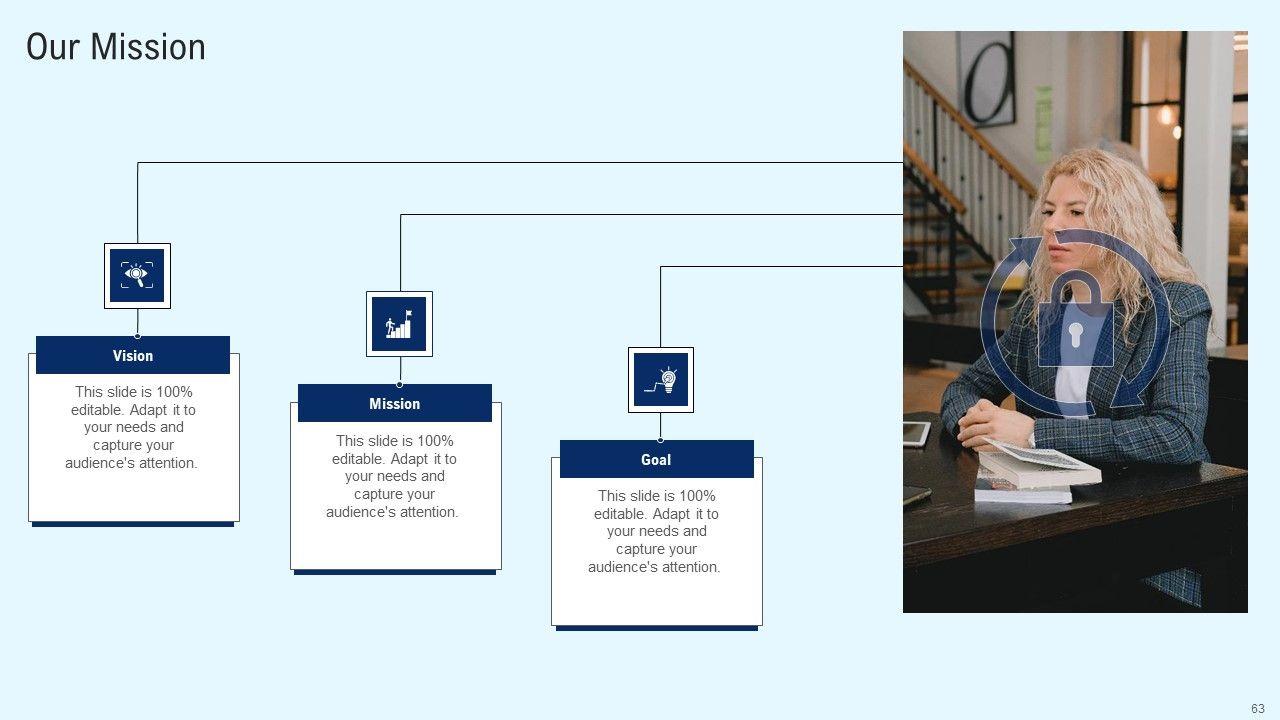 Our Mission

Vision

This slide is 100% editable. Adapt it to your needs and capture your audience's attention.

Mission

This slide is 100% editable. Adapt it to your needs and capture your audience's attention.

Goal

This slide is 100% editable. Adapt it to your needs and capture your audience's attention.

63